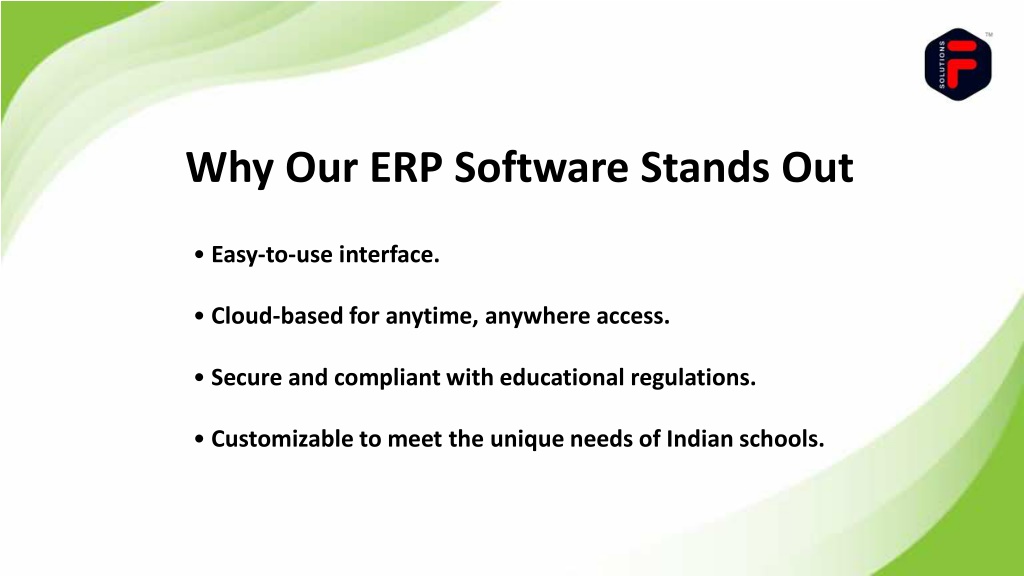 SOLUTIONS
TM

Why Our ERP Software Stands Out

• Easy-to-use interface.

• Cloud-based for anytime, anywhere access.

• Secure and compliant with educational regulations.

• Customizable to meet the unique needs of Indian schools.